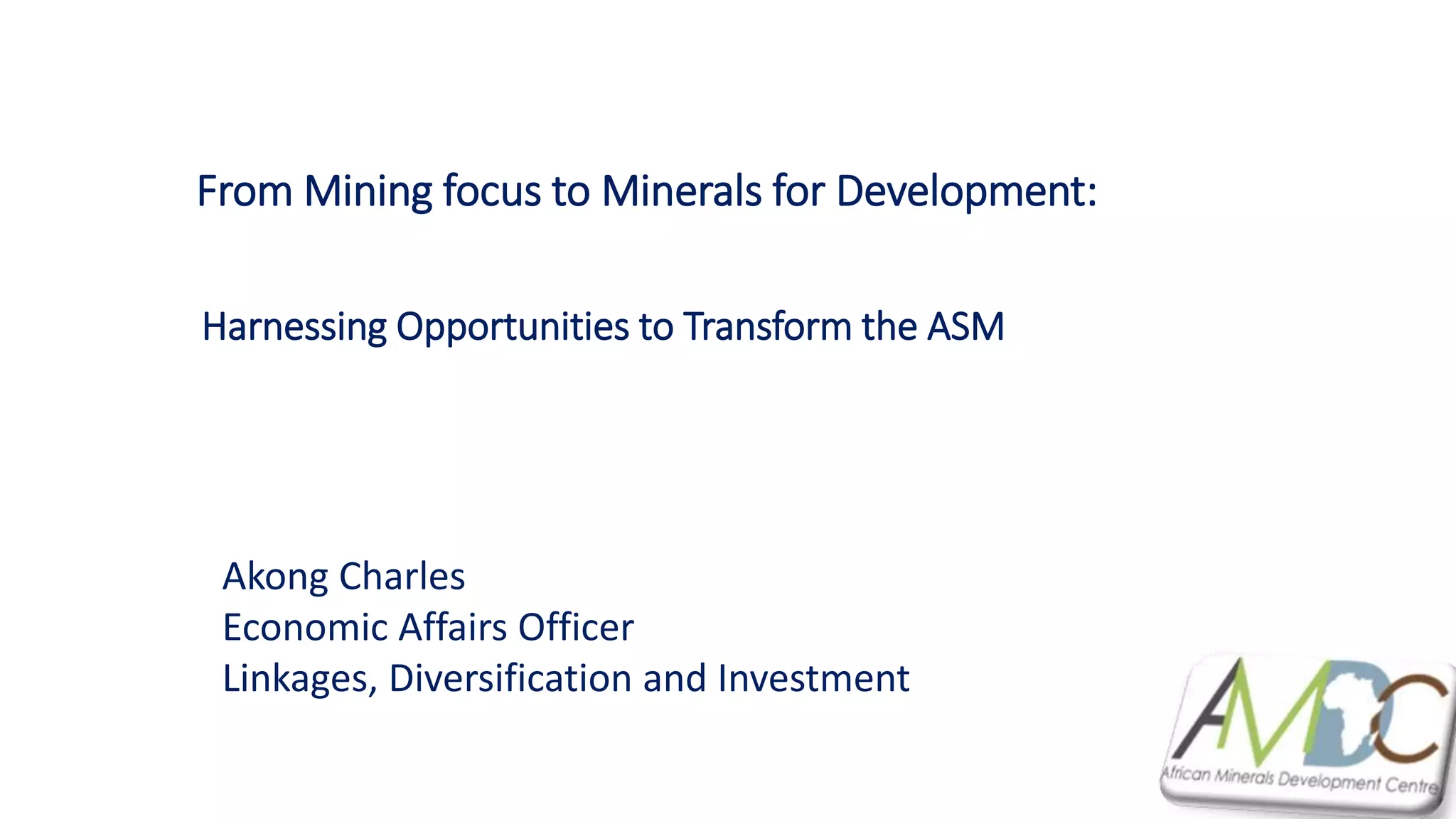 From Mining focus to Minerals for Development:

Harnessing Opportunities to Transform the ASM

Akong Charles
Economic Affairs Officer
Linkages, Diversification and Investment

AMDC
African Minerals Development Centre